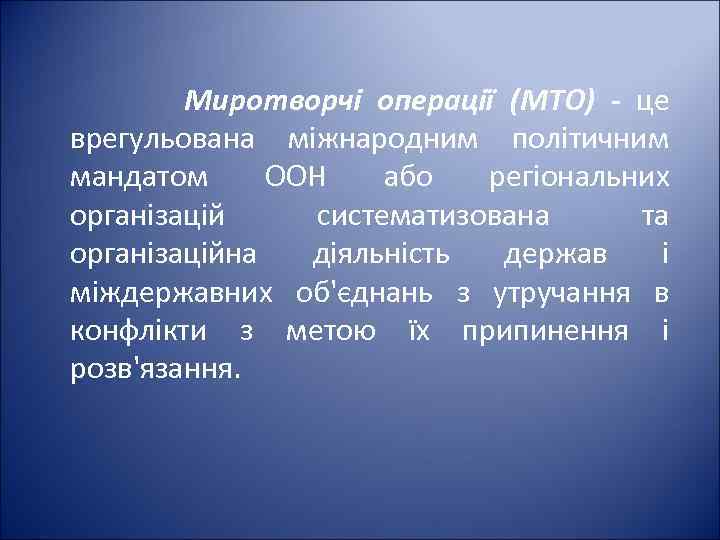 Миротворчі операції (МТО) - це врегульована міжнародним політичним мандатом ООН або регіональних організацій систематизована та організаційна діяльність держав і міждержавних об'єднань з утручання в конфлікти з метою їх припинення і розв'язання.